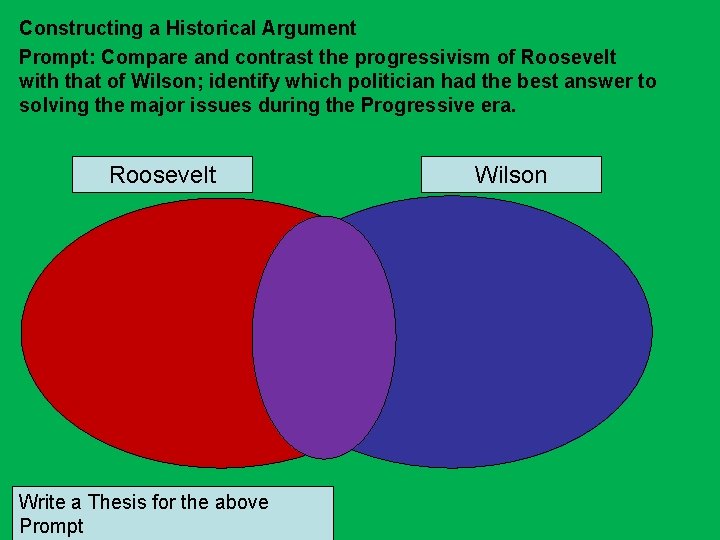 Constructing a Historical Argument

Prompt: Compare and contrast the progressivism of Roosevelt with that of Wilson; identify which politician had the best answer to solving the major issues during the Progressive era.

Roosevelt

Wilson

Write a Thesis for the above Prompt